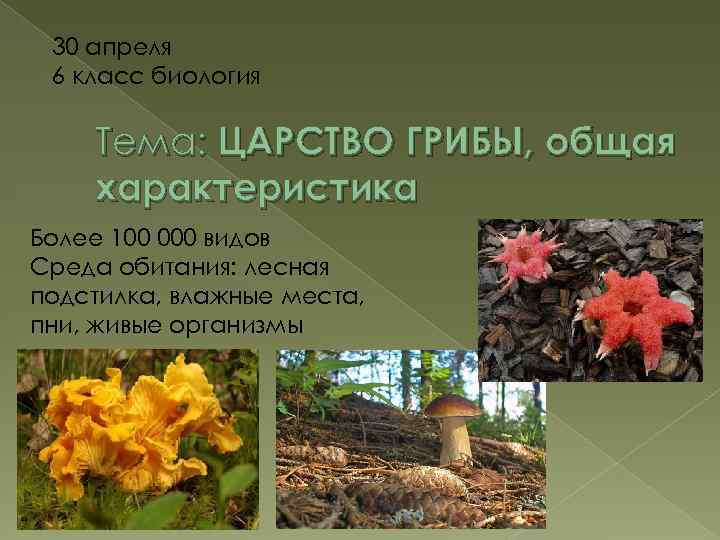 30 апреля
6 класс биология

Тема: ЦАРСТВО ГРИБЫ, общая характеристика

Более 100 000 видов
Среда обитания: лесная подстилка, влажные места, пни, живые организмы